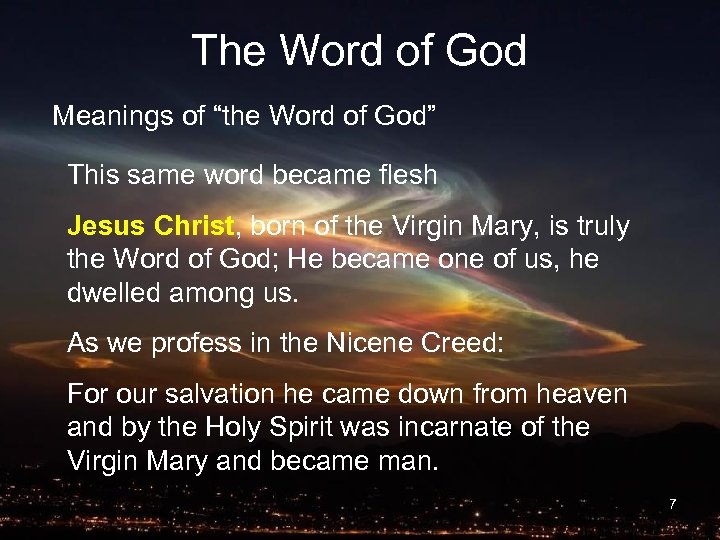 The Word of God

Meanings of “the Word of God”

This same word became flesh

Jesus Christ, born of the Virgin Mary, is truly the Word of God; He became one of us, he dwelled among us.

As we profess in the Nicene Creed:

For our salvation he came down from heaven and by the Holy Spirit was incarnate of the Virgin Mary and became man.

7